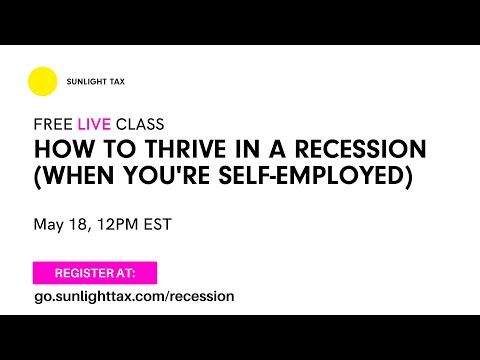 SUNLIGHT TAX

FREE LIVE CLASS
HOW TO THRIVE IN A RECESSION (WHEN YOU'RE SELF-EMPLOYED)

May 18, 12PM EST

REGISTER AT:
go.sunlighttax.com/recession